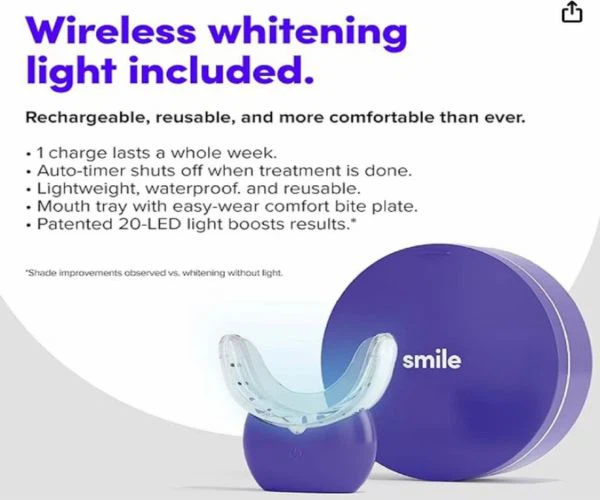 Wireless whitening light included.

Rechargeable, reusable, and more comfortable than ever.

• 1 charge lasts a whole week.
• Auto-timer shuts off when treatment is done.
• Lightweight, waterproof. and reusable.
• Mouth tray with easy-wear comfort bite plate.
• Patented 20-LED light boosts results.*

*Shade improvements observed vs. whitening without light.

smile